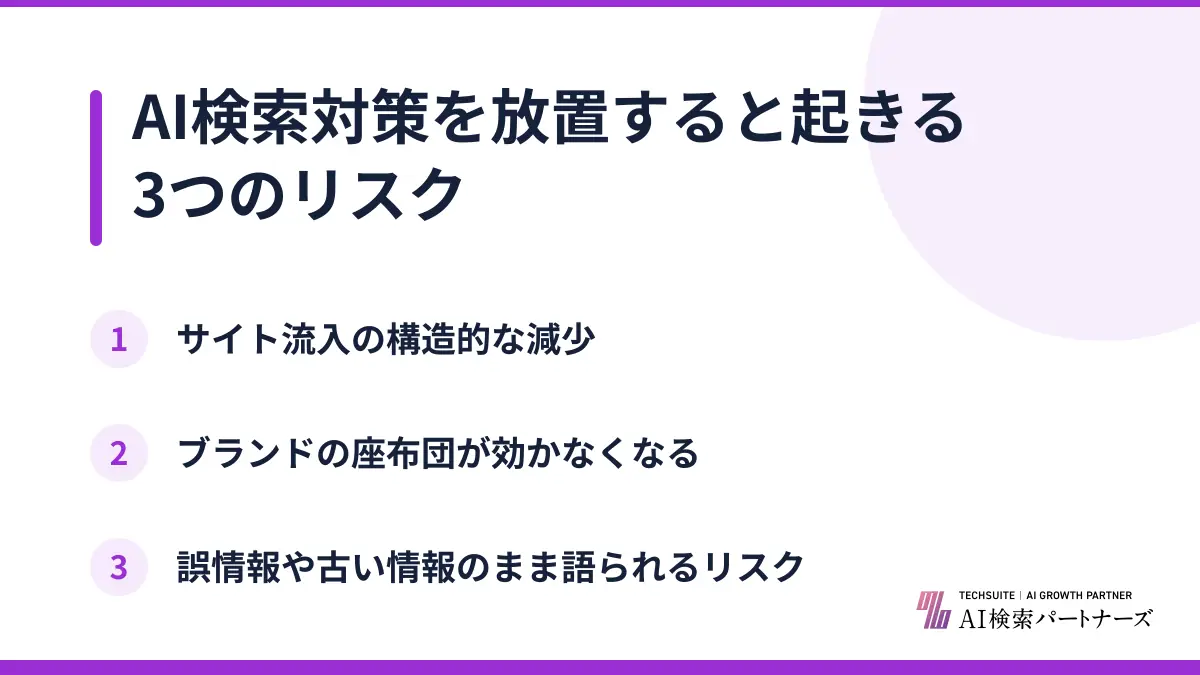 AI検索対策を放置すると起きる3つのリスク

1 サイト流入の構造的な減少

2 ブランドの座布団が効かなくなる

3 誤情報や古い情報のまま語られるリスク

TECHSUITE | AI GROWTH PARTNER
AI検索パートナーズ